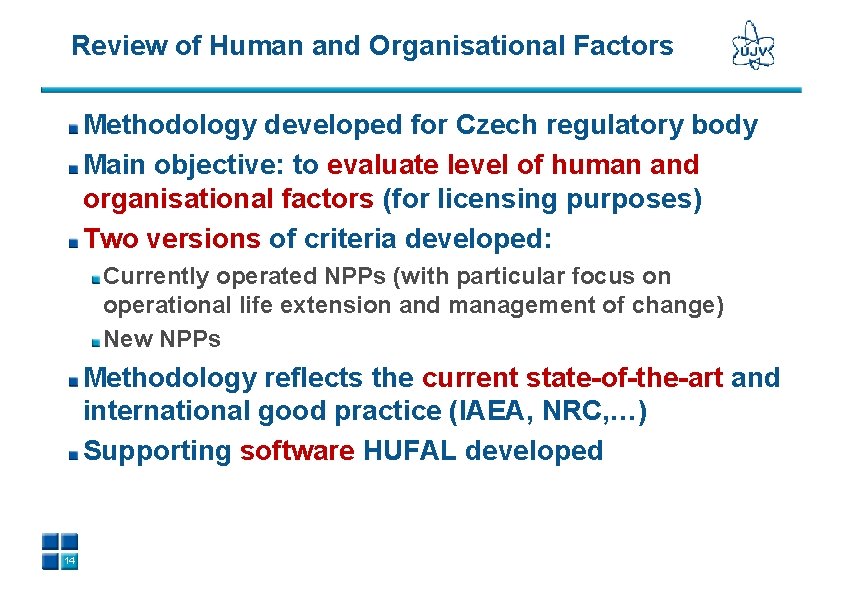 Review of Human and Organisational Factors

ÚJV

Methodology developed for Czech regulatory body

Main objective: to evaluate level of human and organisational factors (for licensing purposes)

Two versions of criteria developed:

Currently operated NPPs (with particular focus on operational life extension and management of change)

New NPPs

Methodology reflects the current state-of-the-art and international good practice (IAEA, NRC,…)

Supporting software HUFAL developed

14